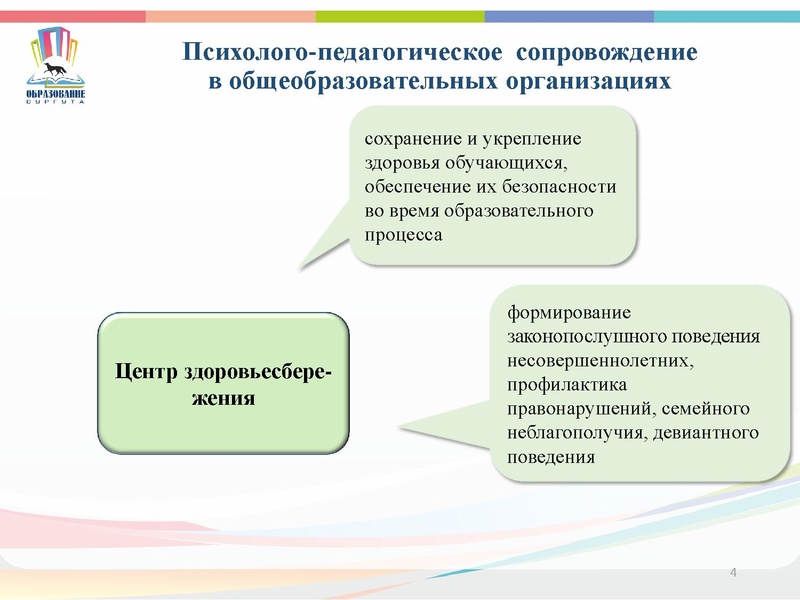 ОБРАЗОВАНИЕ СУРГУТА

Психолого-педагогическое сопровождение в общеобразовательных организациях

сохранение и укрепление здоровья обучающихся, обеспечение их безопасности во время образовательного процесса

Центр здоровьесбережения

формирование законопослушного поведения несовершеннолетних, профилактика правонарушений, семейного неблагополучия, девиантного поведения

4